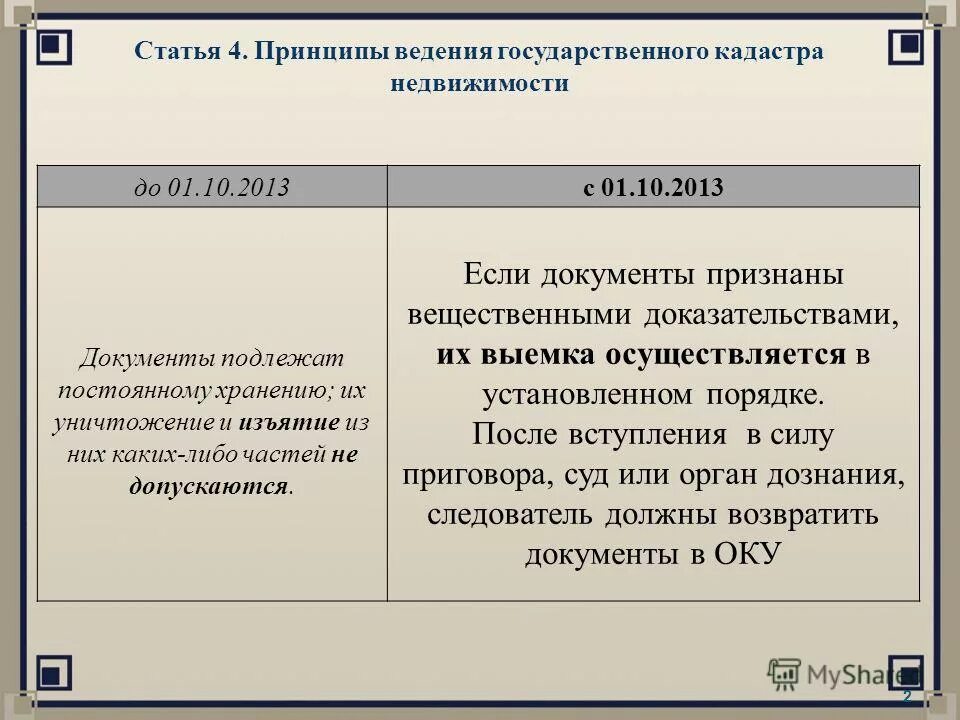 Статья 4. Принципы ведения государственного кадастра недвижимости

| до 01.10.2013 | с 01.10.2013 |
|---|---|
| Документы подлежат постоянному хранению; их уничтожение и изъятие из них каких-либо частей не допускаются. | Если документы признаны вещественными доказательствами, их выемка осуществляется в установленном порядке. После вступления в силу приговора, суд или орган дознания, следователь должны возвратить документы в ОКУ |

MyShared

2